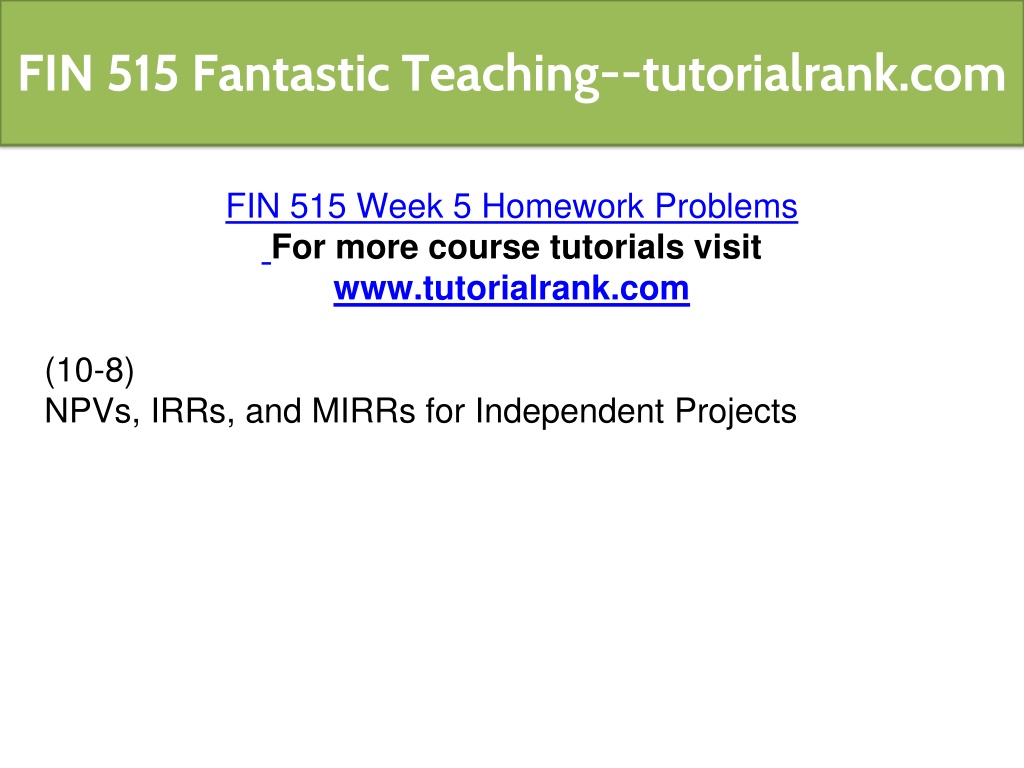 FIN 515 Fantastic Teaching--tutorialrank.com

FIN 515 Week 5 Homework Problems
For more course tutorials visit
www.tutorialrank.com

(10-8)
NPVs, IRRs, and MIRRs for Independent Projects